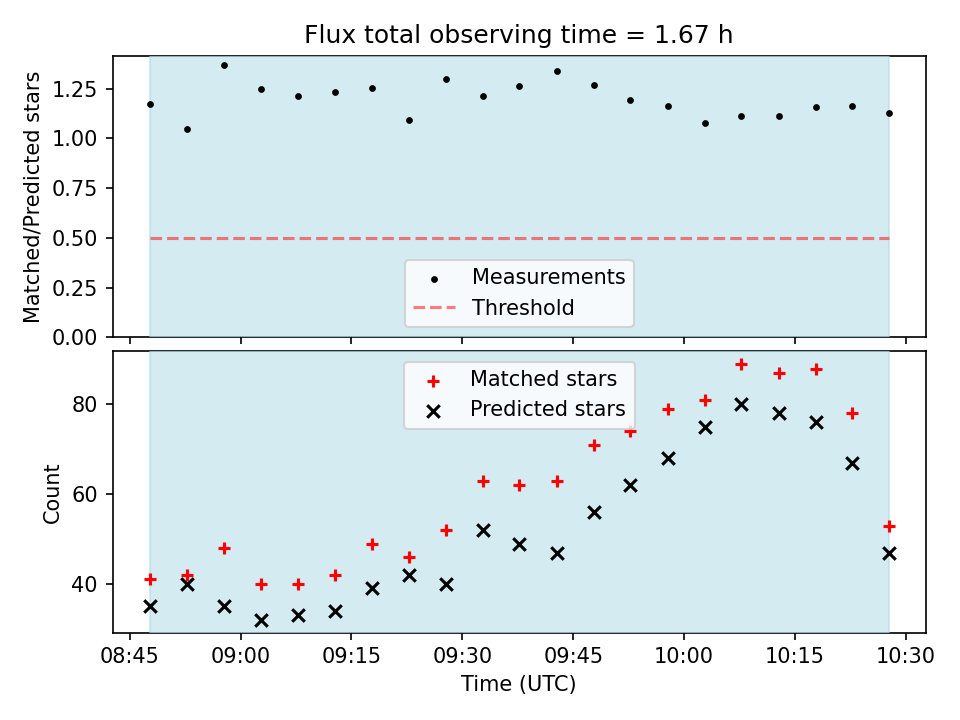 Flux total observing time = 1.67 h

Matched/Predicted stars

1.25
1.00
0.75
0.50
0.25
0.00

Measurements
Threshold

Matched stars
Predicted stars

Count

80
60
40

08:45
09:00
09:15
09:30
09:45
10:00
10:15
10:30

Time (UTC)